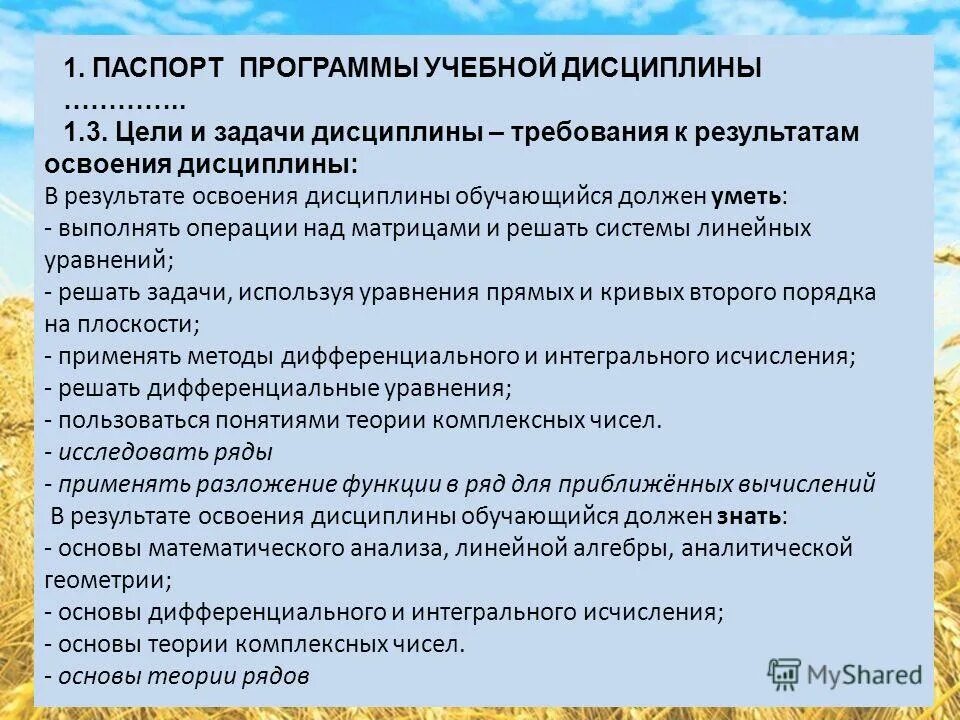 1. ПАСПОРТ ПРОГРАММЫ УЧЕБНОЙ ДИСЦИПЛИНЫ …………..

1.3. Цели и задачи дисциплины – требования к результатам освоения дисциплины:

В результате освоения дисциплины обучающийся должен уметь:
- выполнять операции над матрицами и решать системы линейных уравнений;
- решать задачи, используя уравнения прямых и кривых второго порядка на плоскости;
- применять методы дифференциального и интегрального исчисления;
- решать дифференциальные уравнения;
- пользоваться понятиями теории комплексных чисел.
- исследовать ряды
- применять разложение функции в ряд для приближённых вычислений

В результате освоения дисциплины обучающийся должен знать:
- основы математического анализа, линейной алгебры, аналитической геометрии;
- основы дифференциального и интегрального исчисления;
- основы теории комплексных чисел.
- основы теории рядов

MyShared